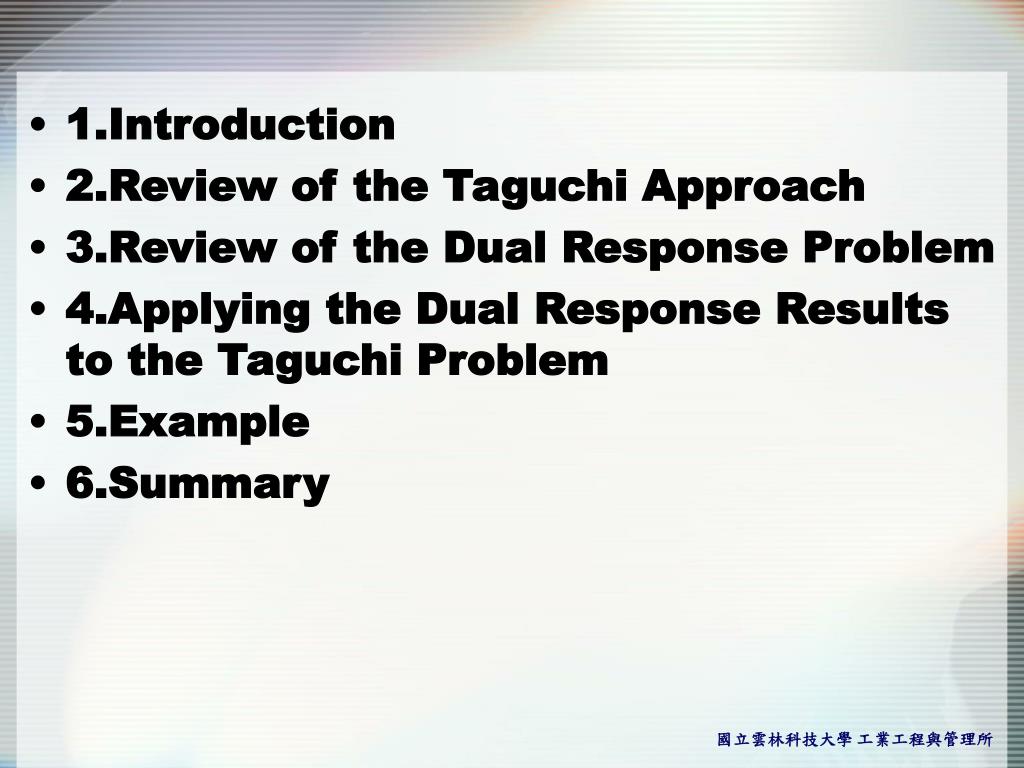 • 1.Introduction
• 2.Review of the Taguchi Approach
• 3.Review of the Dual Response Problem
• 4.Applying the Dual Response Results to the Taguchi Problem
• 5.Example
• 6.Summary

國立雲林科技大學 工業工程與管理所